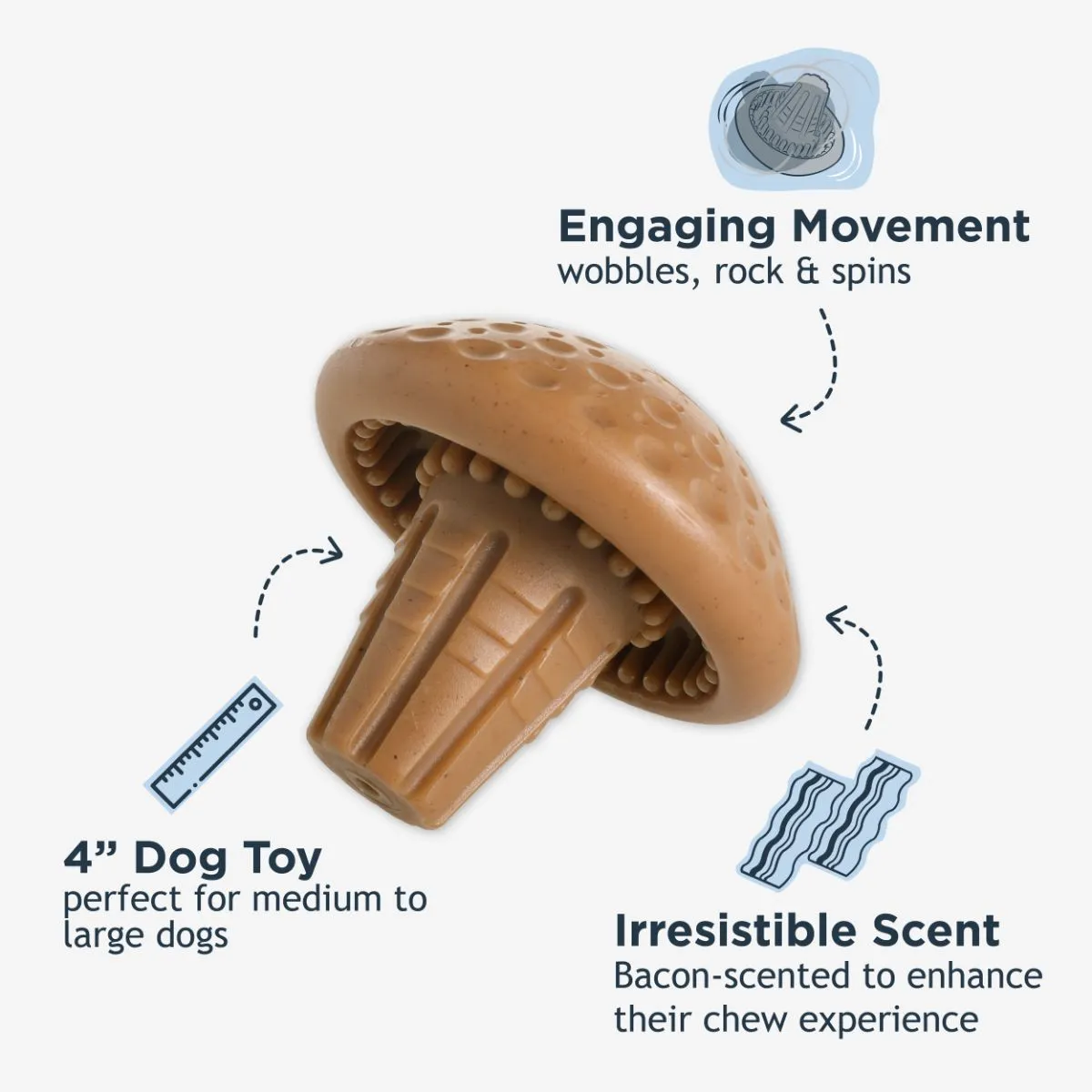 Engaging Movement
wobbles, rock & spins

4” Dog Toy
perfect for medium to large dogs

Irresistible Scent
Bacon-scented to enhance their chew experience